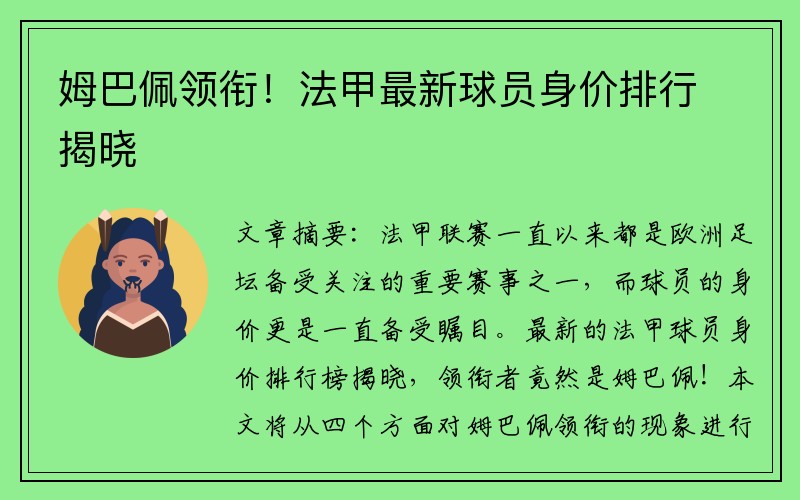 姆巴佩领衔！法甲最新球员身价排行揭晓

文章摘要：法甲联赛一直以来都是欧洲足坛备受关注的重要赛事之一，而球员的身价更是一直备受瞩目。最新的法甲球员身价排行榜揭晓，领衔者竟然是姆巴佩！本文将从四个方面对姆巴佩领衔的现象进行